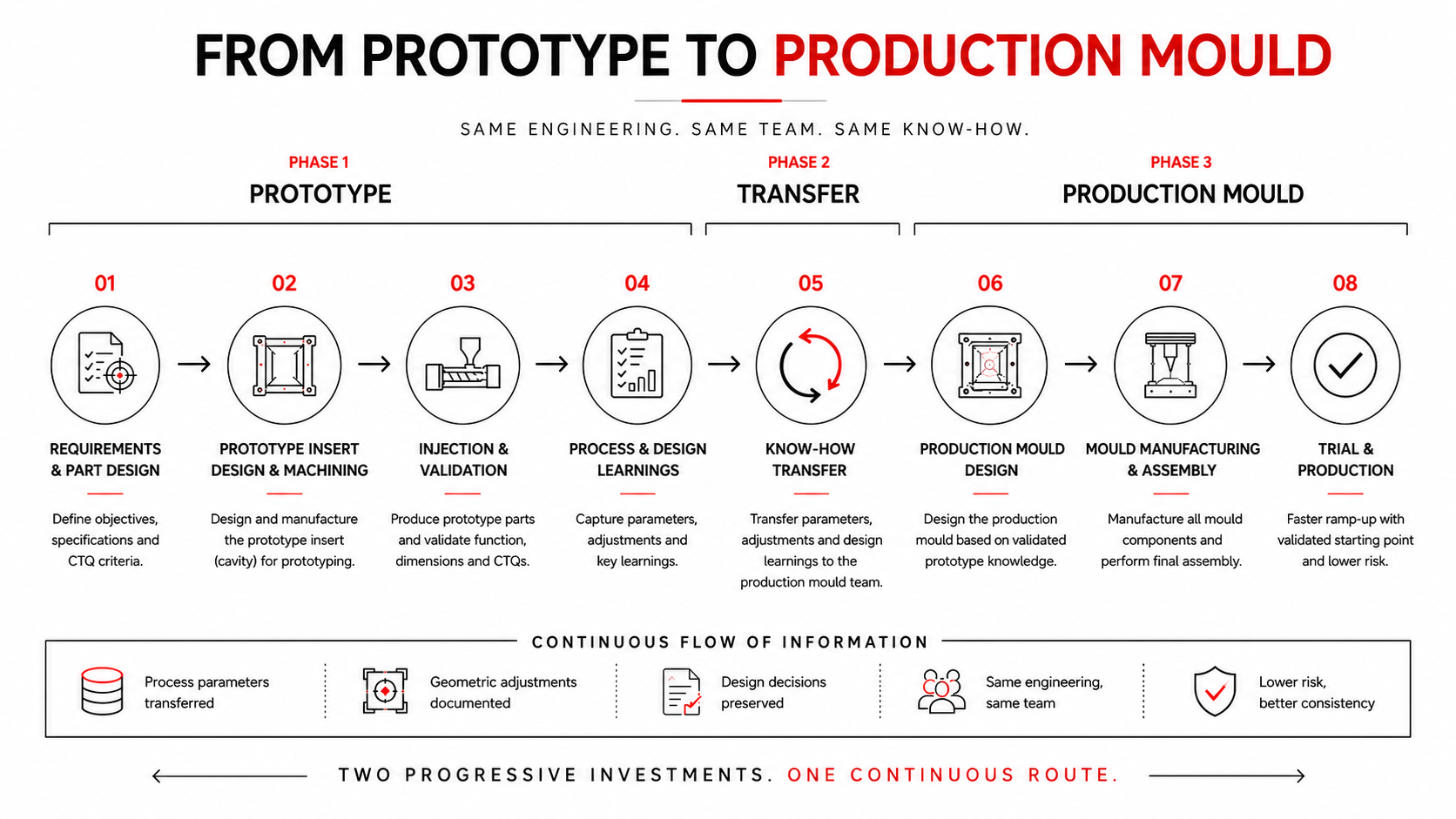 FROM PROTOTYPE TO PRODUCTION MOULD

SAME ENGINEERING. SAME TEAM. SAME KNOW-HOW.

PHASE 1
PROTOTYPE

PHASE 2
TRANSFER

PHASE 3
PRODUCTION MOULD

01
REQUIREMENTS & PART DESIGN
Define objectives, specifications and CTQ criteria.

02
PROTOTYPE INSERT DESIGN & MACHINING
Design and manufacture the prototype insert (cavity) for prototyping.

03
INJECTION & VALIDATION
Produce prototype parts and validate function, dimensions and CTQs.

04
PROCESS & DESIGN LEARNINGS
Capture parameters, adjustments and key learnings.

05
KNOW-HOW TRANSFER
Transfer parameters, adjustments and design learnings to the production mould team.

06
PRODUCTION MOULD DESIGN
Design the production mould based on validated prototype knowledge.

07
MOULD MANUFACTURING & ASSEMBLY
Manufacture all mould components and perform final assembly.

08
TRIAL & PRODUCTION
Faster ramp-up with validated starting point and lower risk.

CONTINUOUS FLOW OF INFORMATION

Process parameters transferred

Geometric adjustments documented

Design decisions preserved

Same engineering, same team

Lower risk, better consistency

TWO PROGRESSIVE INVESTMENTS. ONE CONTINUOUS ROUTE.